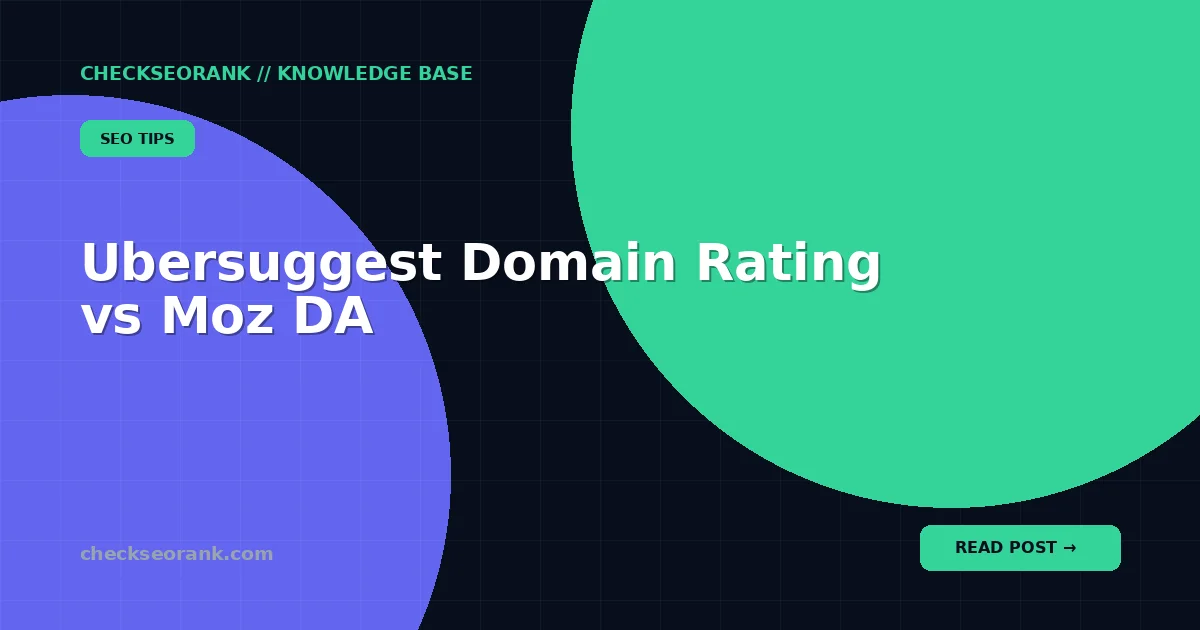 CHECKSEORANK // KNOWLEDGE BASE

SEO TIPS

Ubersuggest Domain Rating vs Moz DA

checkseorank.com

READ POST →